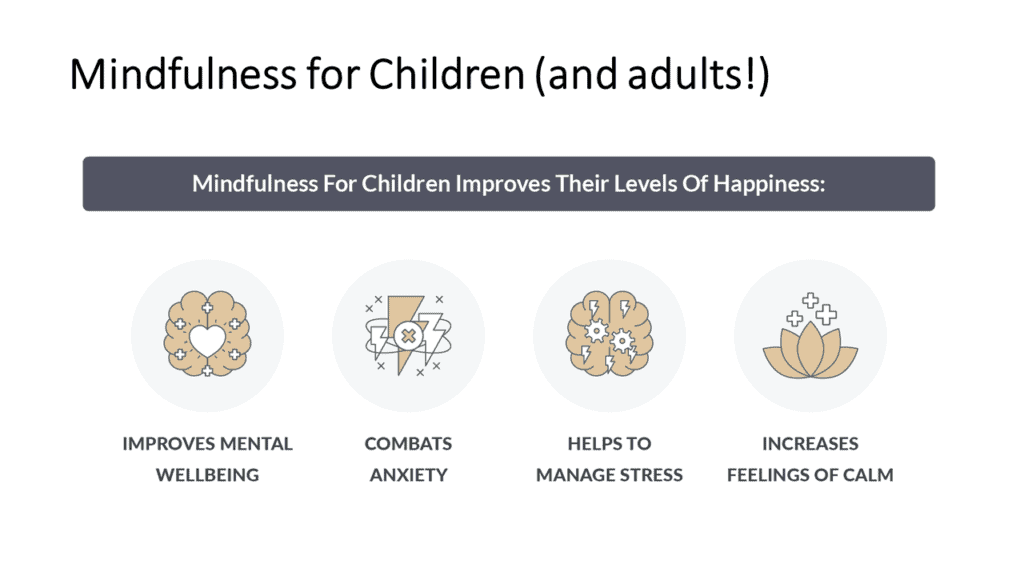 Mindfulness for Children (and adults!)

Mindfulness For Children Improves Their Levels Of Happiness:

IMPROVES MENTAL WELLBEING

COMBATS ANXIETY

HELPS TO MANAGE STRESS

INCREASES FEELINGS OF CALM